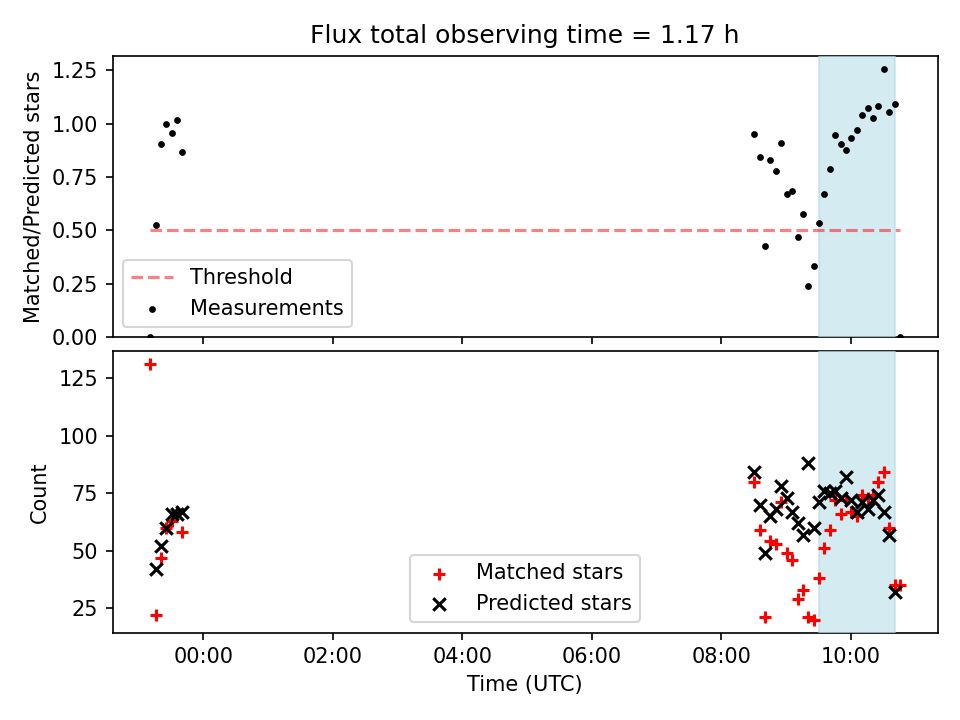 Flux total observing time = 1.17 h

Matched/Predicted stars

1.25
1.00
0.75
0.50
0.25
0.00

Threshold
Measurements

Count

125
100
75
50
25

Matched stars
Predicted stars

00:00
02:00
04:00
06:00
08:00
10:00

Time (UTC)